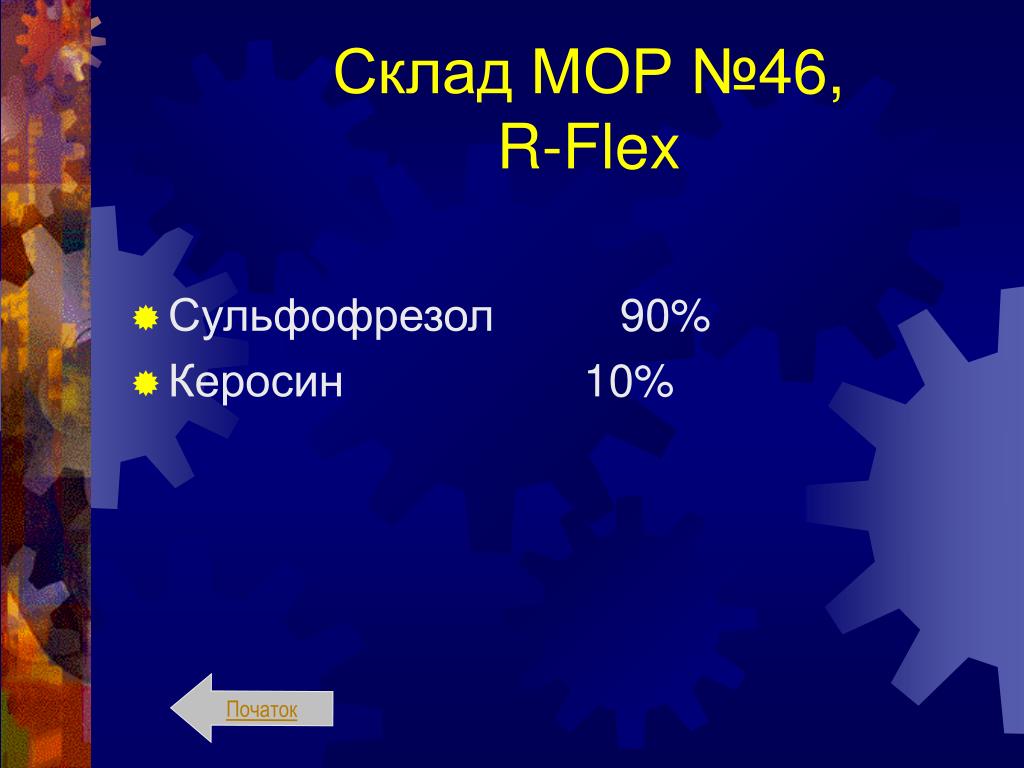 Склад МОР №46, R-Flex

Сульфофрезол 90%
Керосин 10%

Початок